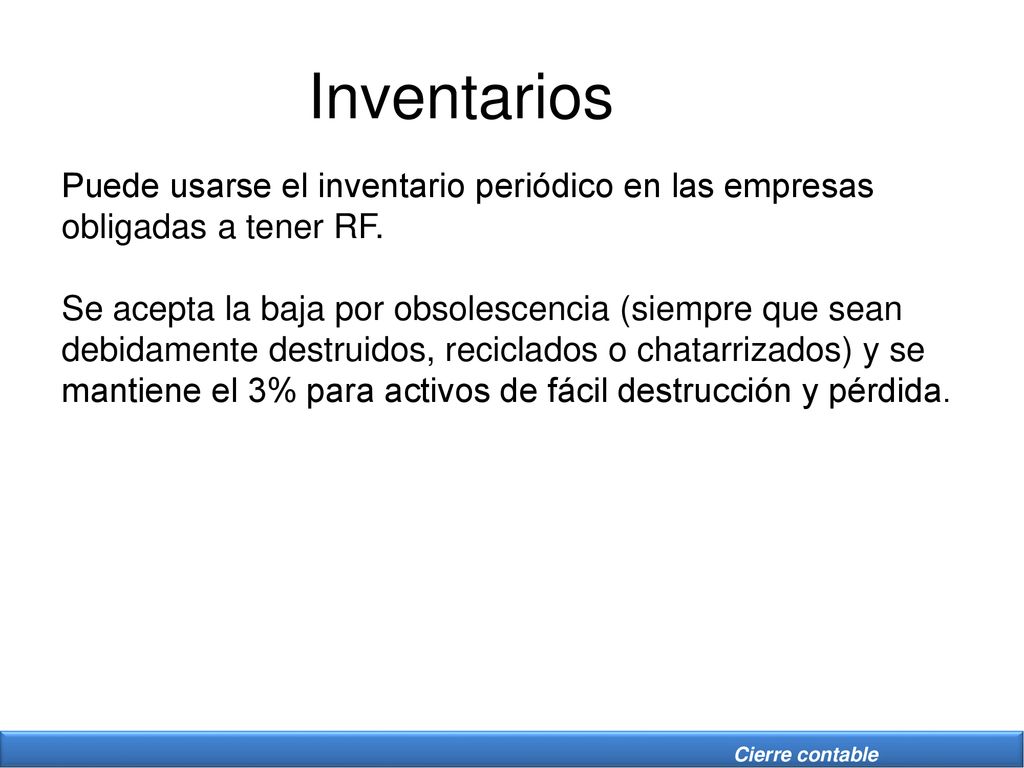 Inventarios

Puede usarse el inventario periódico en las empresas obligadas a tener RF.

Se acepta la baja por obsolescencia (siempre que sean debidamente destruidos, reciclados o chatarrizados) y se mantiene el 3% para activos de fácil destrucción y pérdida.

Cierre contable